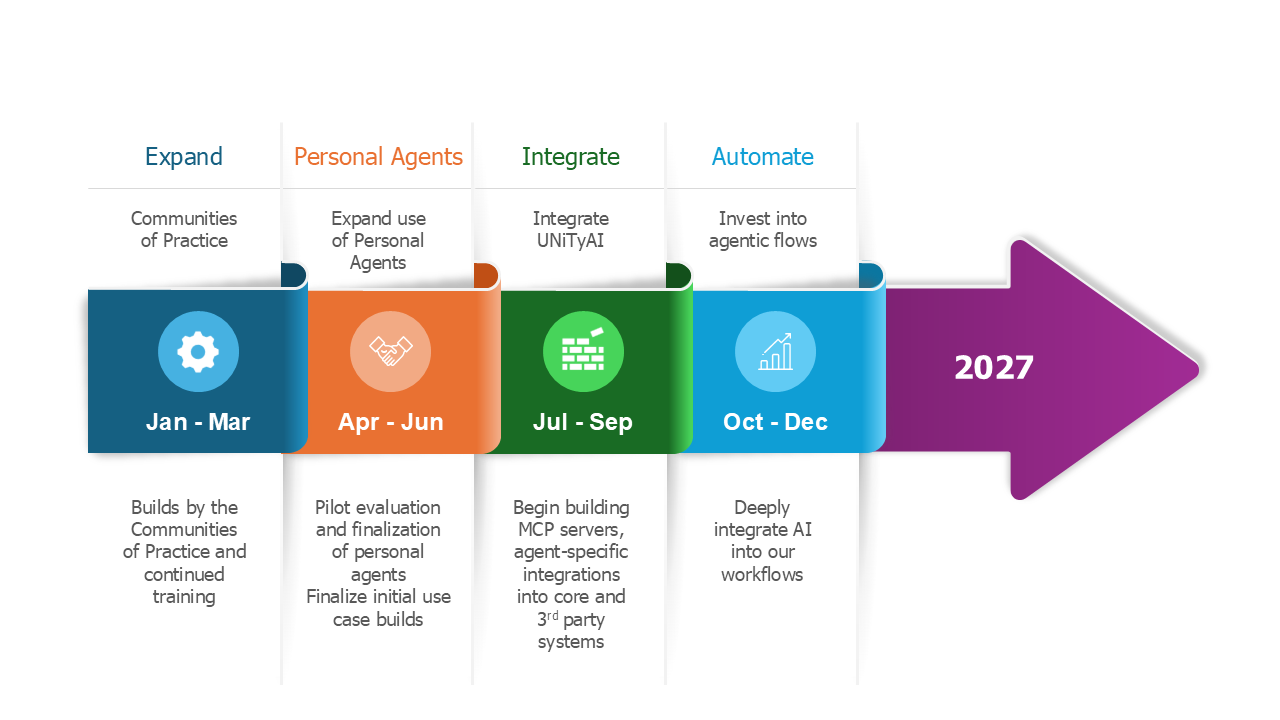 Expand

Communities of Practice

Jan - Mar

Builds by the Communities of Practice and continued training

Personal Agents

Expand use of Personal Agents

Apr - Jun

Pilot evaluation and finalization of personal agents
Finalize initial use case builds

Integrate

Integrate UNiTyAI

Jul - Sep

Begin building MCP servers, agent-specific integrations into core and 3$^{rd}$ party systems

Automate

Invest into agentic flows

Oct - Dec

Deeply integrate AI into our workflows

2027